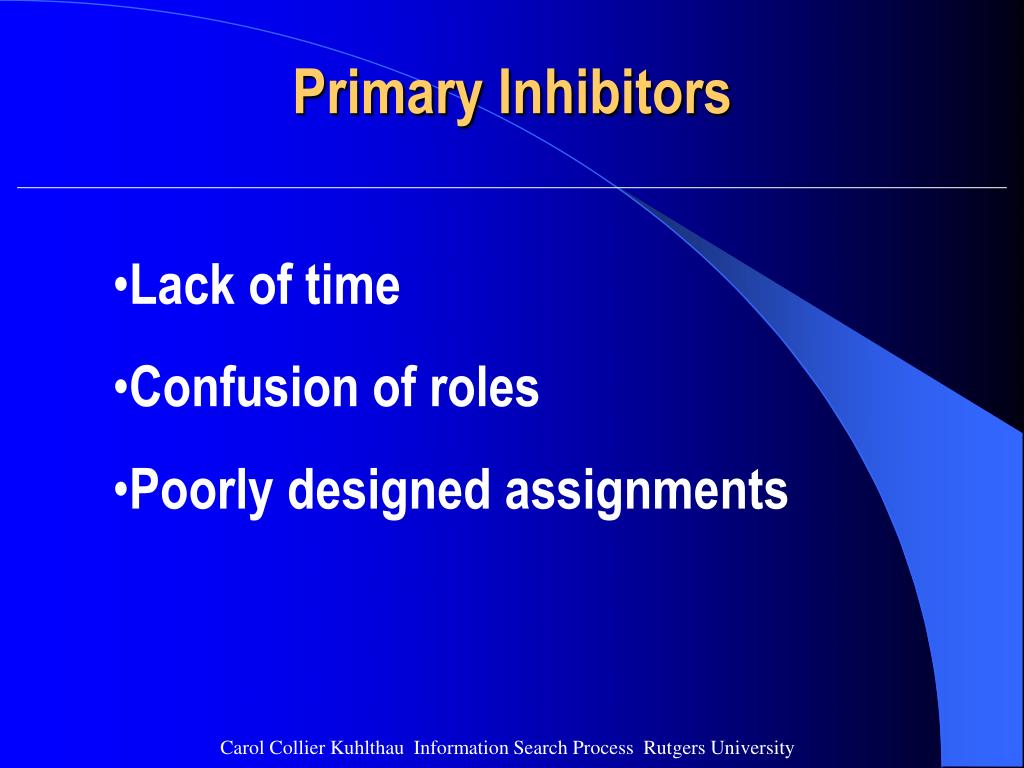 Primary Inhibitors

•Lack of time

•Confusion of roles

•Poorly designed assignments

Carol Collier Kuhlthau Information Search Process Rutgers University